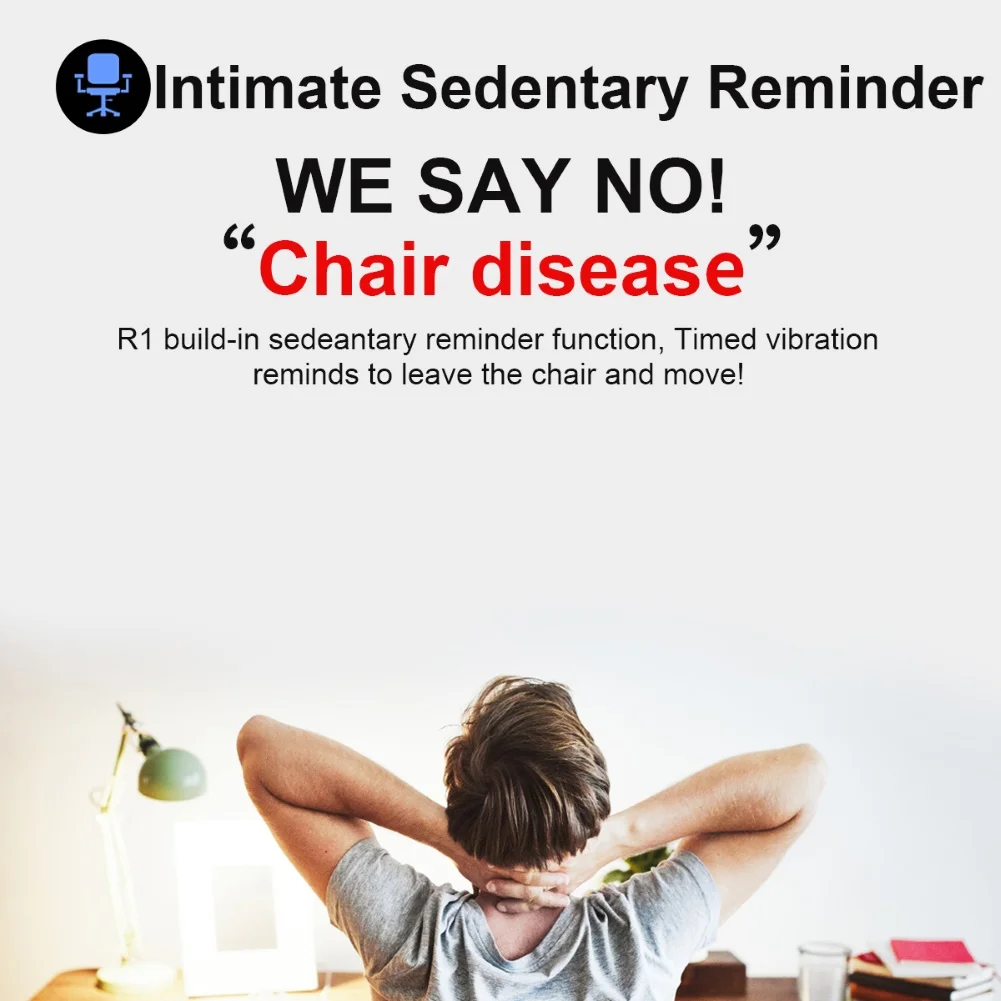 Intimate Sedentary Reminder

WE SAY NO!
“Chair disease”

R1 build-in sedeantary reminder function, Timed vibration reminds to leave the chair and move!